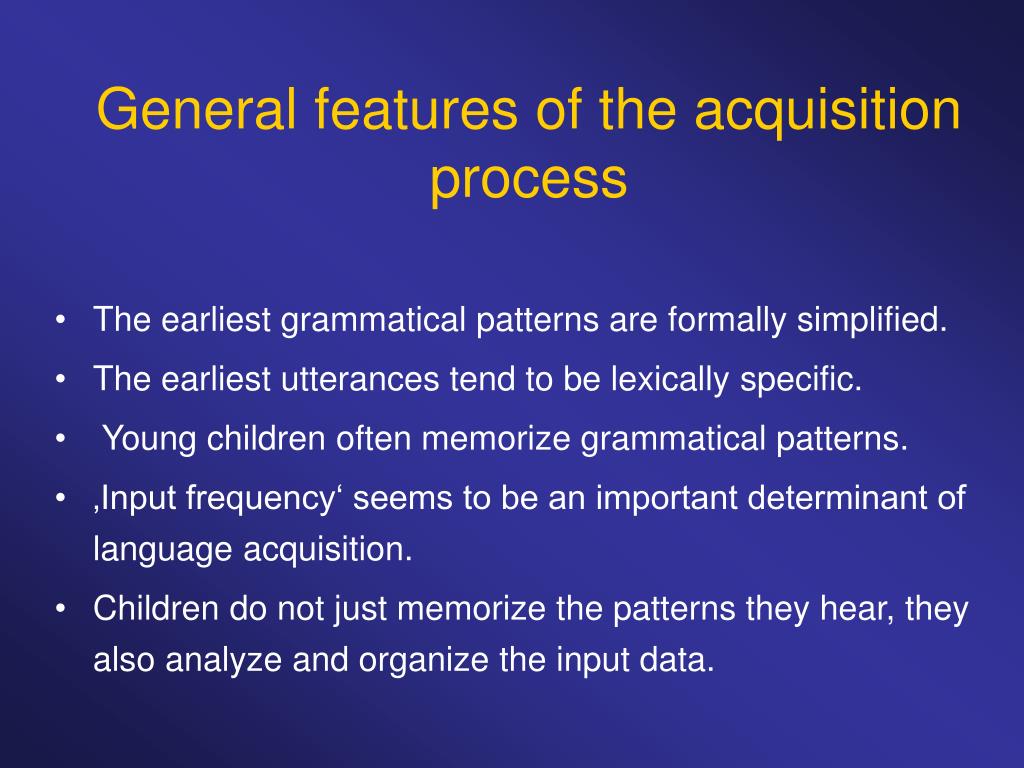 General features of the acquisition process

• The earliest grammatical patterns are formally simplified.
• The earliest utterances tend to be lexically specific.
• Young children often memorize grammatical patterns.
• ‚Input frequency‘ seems to be an important determinant of language acquisition.
• Children do not just memorize the patterns they hear, they also analyze and organize the input data.